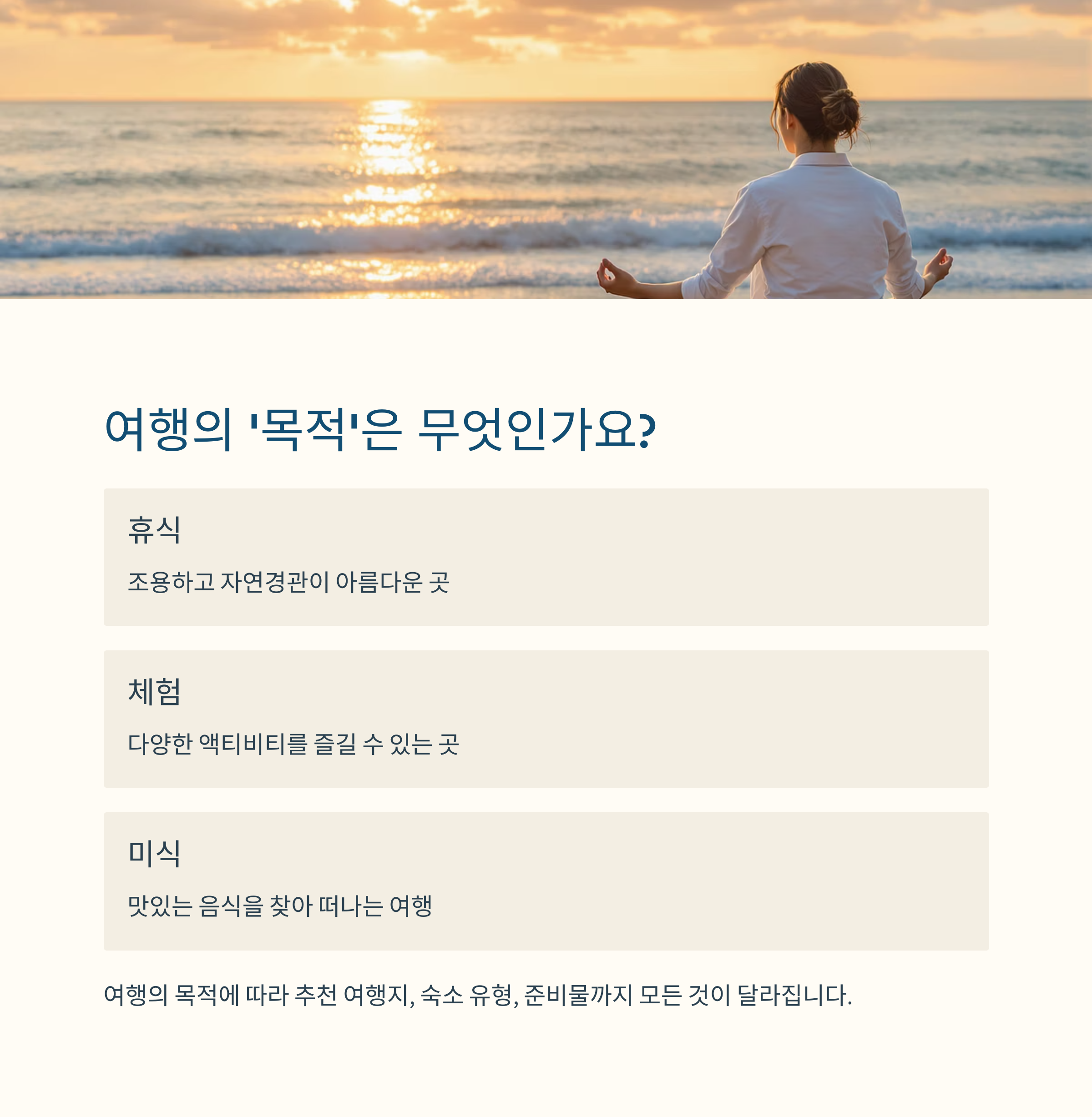 여행의 '목적'은 무엇인가요?

휴식

조용하고 자연경관이 아름다운 곳

체험

다양한 액티비티를 즐길 수 있는 곳

미식

맛있는 음식을 찾아 떠나는 여행

여행의 목적에 따라 추천 여행지, 숙소 유형, 준비물까지 모든 것이 달라집니다.